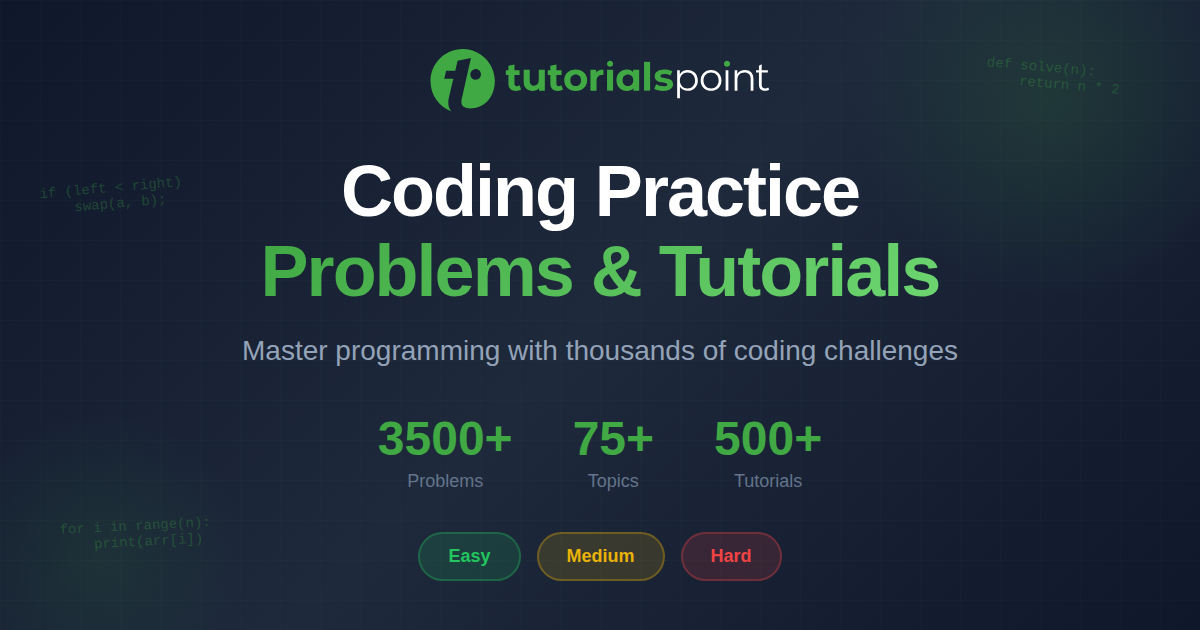 tutorialspoint

def solve(n):
return n * 2

if (left < right)
swap(a, b);

Coding Practice
Problems & Tutorials

Master programming with thousands of coding challenges

3500+
Problems

75+
Topics

500+
Tutorials

for i in range(n):
print(arr[i])

Easy

Medium

Hard